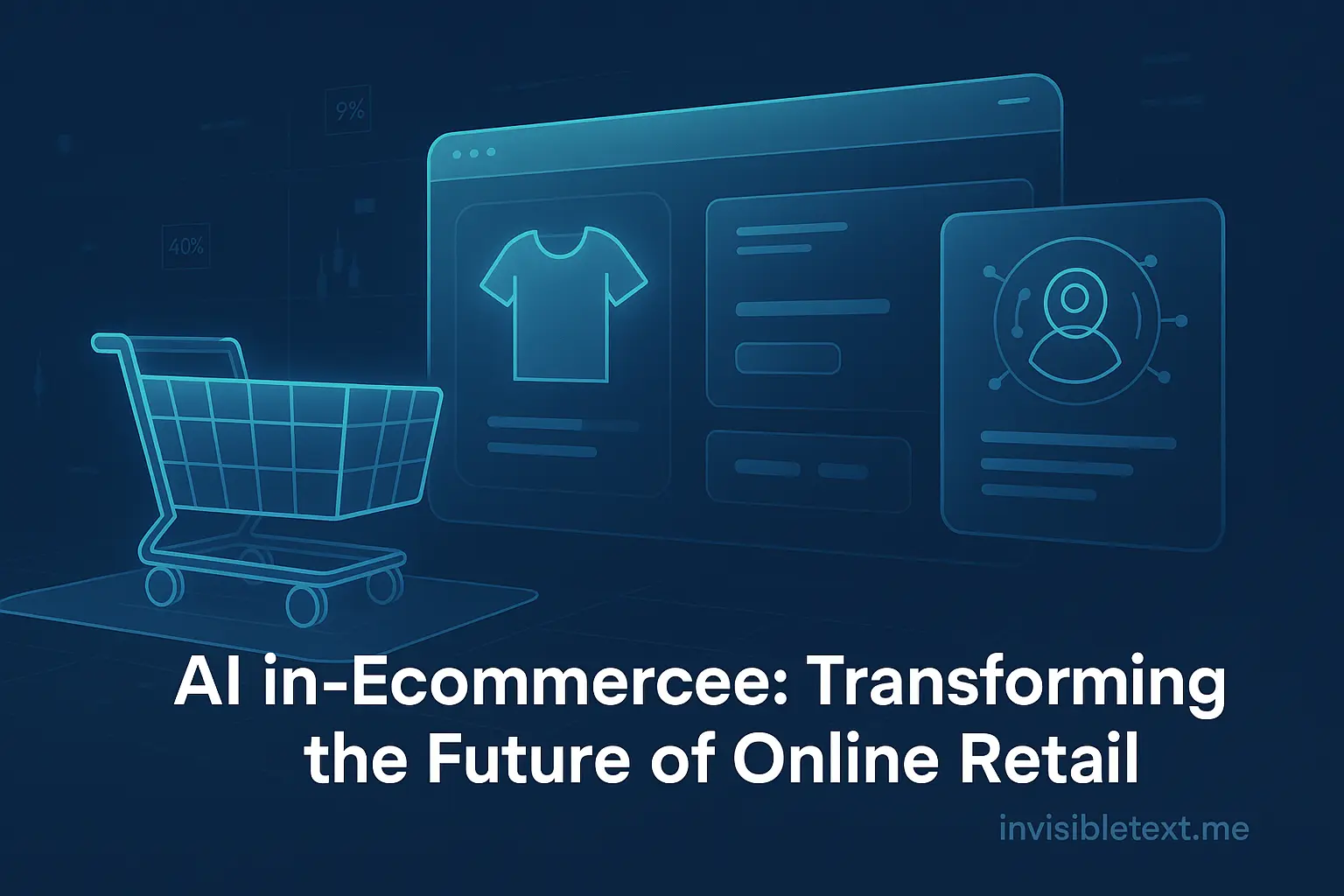 9%

40%

AI in-Ecommercee: Transforming the Future of Online Retail

invisibletext.me